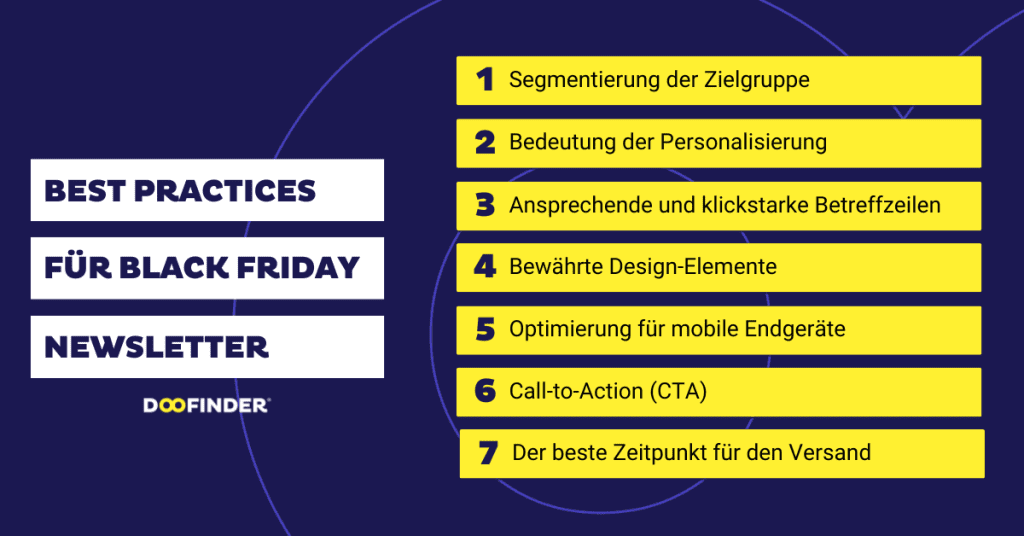 BEST PRACTICES

FÜR BLACK FRIDAY

NEWSLETTER

DOOFINDER

1 Segmentierung der Zielgruppe

2 Bedeutung der Personalisierung

3 Ansprechende und klickstarke Betreffzeilen

4 Bewährte Design-Elemente

5 Optimierung für mobile Endgeräte

6 Call-to-Action (CTA)

7 Der beste Zeitpunkt für den Versand